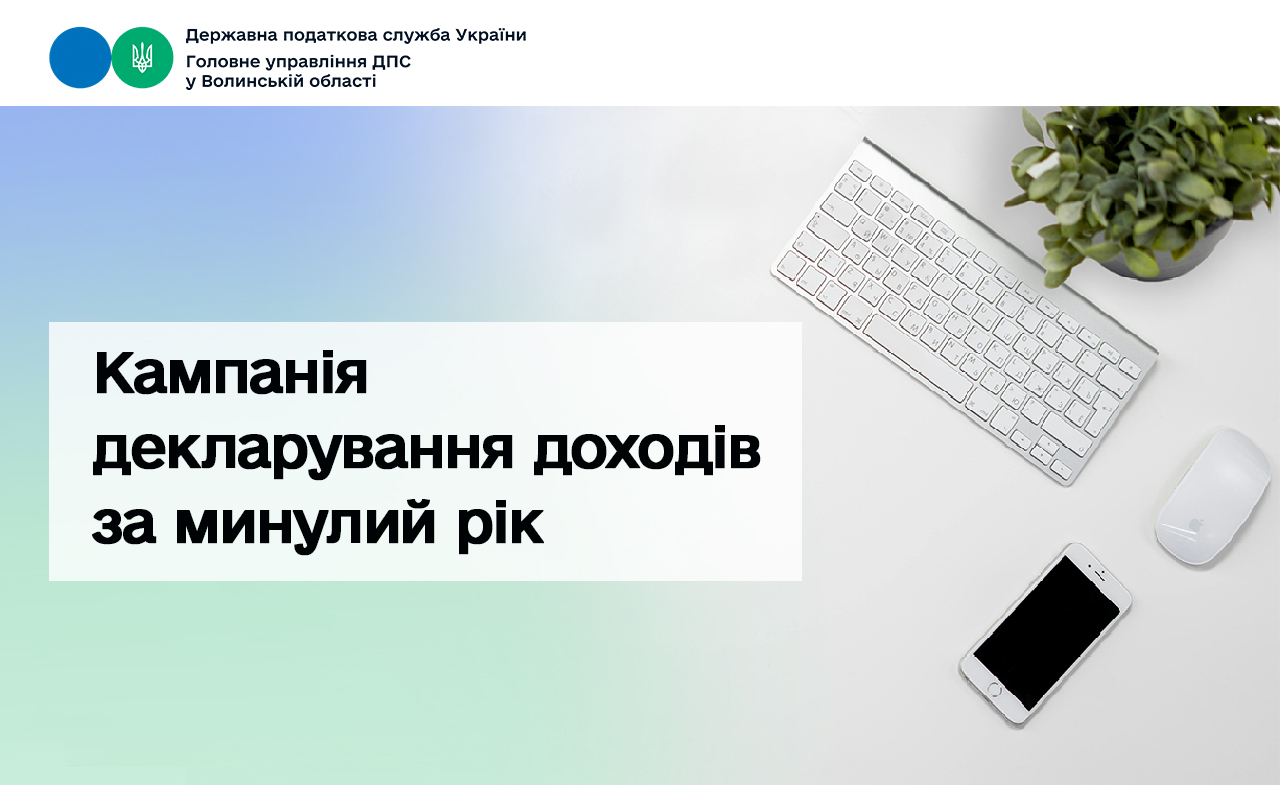 Державна податкова служба України
Головне управління ДПС у Волинській області

Кампанія декларування доходів за минулий рік